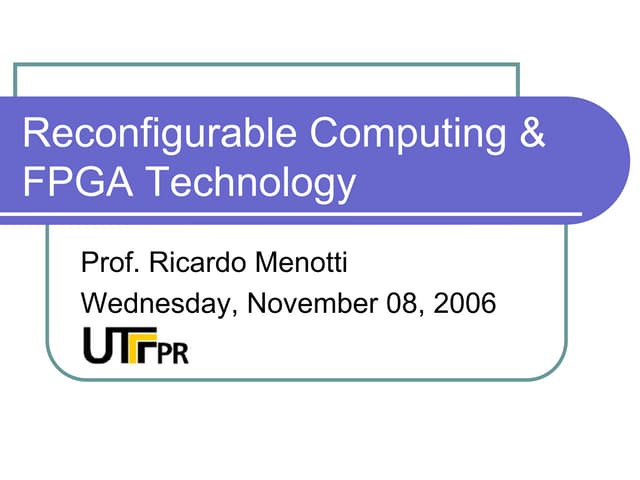 Reconfigurable Computing & FPGA Technology

Prof. Ricardo Menotti
Wednesday, November 08, 2006

UTFPR